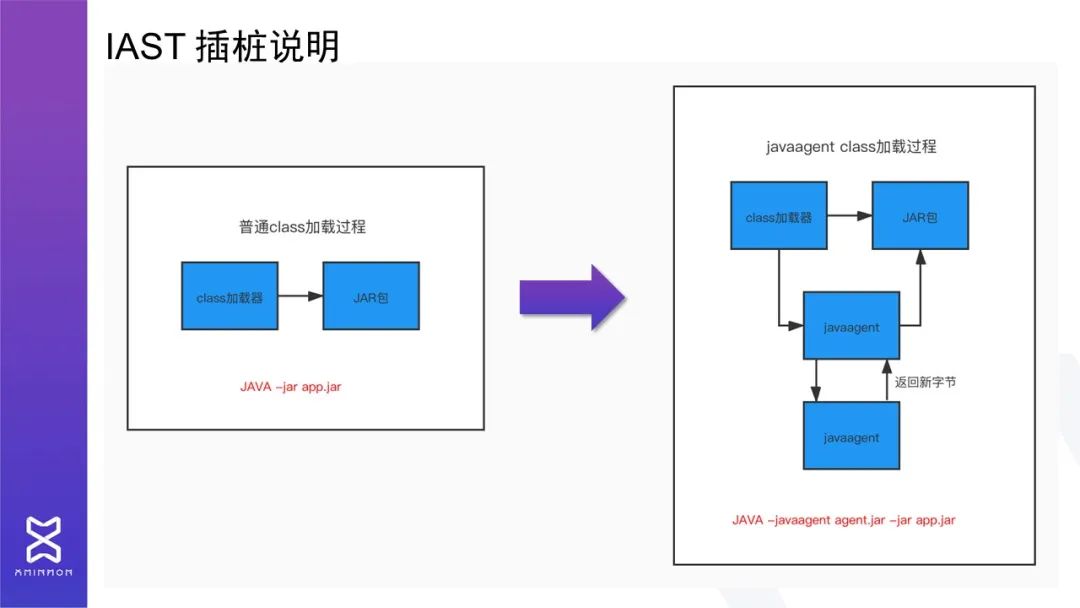 IAST 插桩说明

普通class加载过程

class加载器

JAR包

JAVA –jar app.jar

javaagent class加载过程

class加载器

JAR包

javaagent

返回新字节

javaagent

JAVA –javaagent agent.jar –jar app.jar

XMIRROR